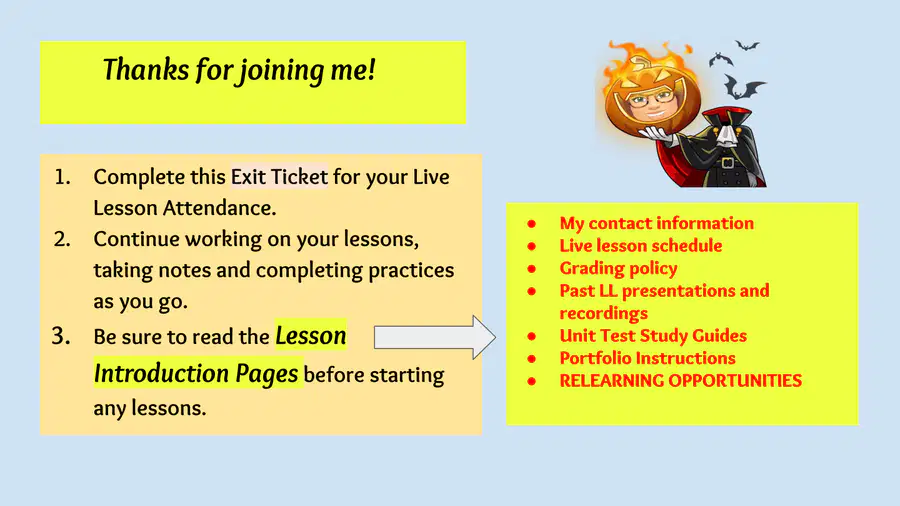 Thanks for joining me!

1. Complete this Exit Ticket for your Live Lesson Attendance.
2. Continue working on your lessons, taking notes and completing practices as you go.
3. Be sure to read the Lesson Introduction Pages before starting any lessons.

- My contact information
- Live lesson schedule
- Grading policy
- Past LL presentations and recordings
- Unit Test Study Guides
- Portfolio Instructions
- RELEARNING OPPORTUNITIES